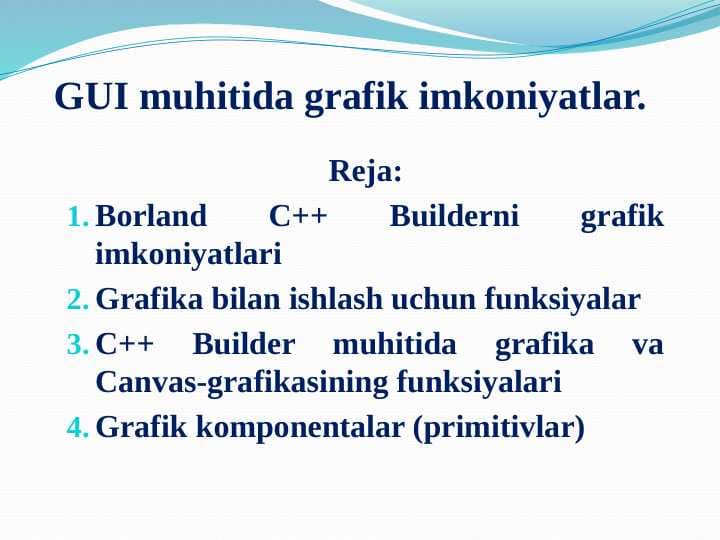 GUI muhitida grafik imkoniyatlar.

Reja:

1. Borland C++ Builderni grafik imkoniyatlari
2. Grafika bilan ishlash uchun funksiyalar
3. C++ Builder muhitida grafika va Canvas-grafikasining funksiyalari
4. Grafik komponentalar (primitivlar)